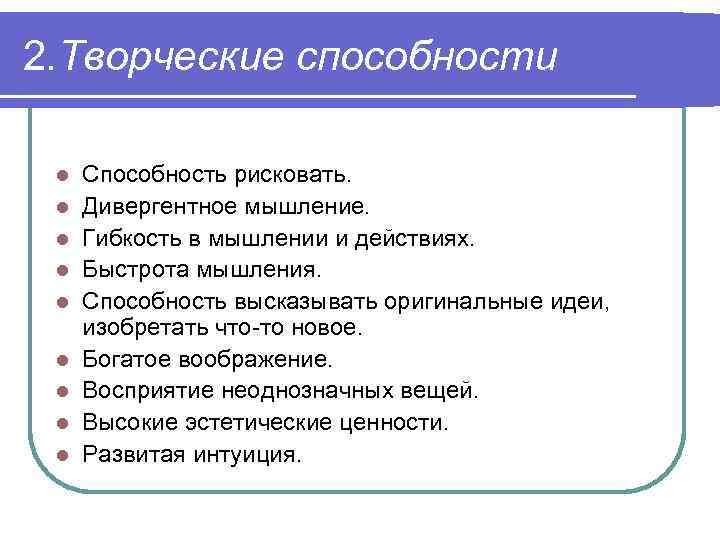 2.Творческие способности

- Способность рисковать.
- Дивергентное мышление.
- Гибкость в мышлении и действиях.
- Быстрота мышления.
- Способность высказывать оригинальные идеи, изобретать что-то новое.
- Богатое воображение.
- Восприятие неоднозначных вещей.
- Высокие эстетические ценности.
- Развитая интуиция.